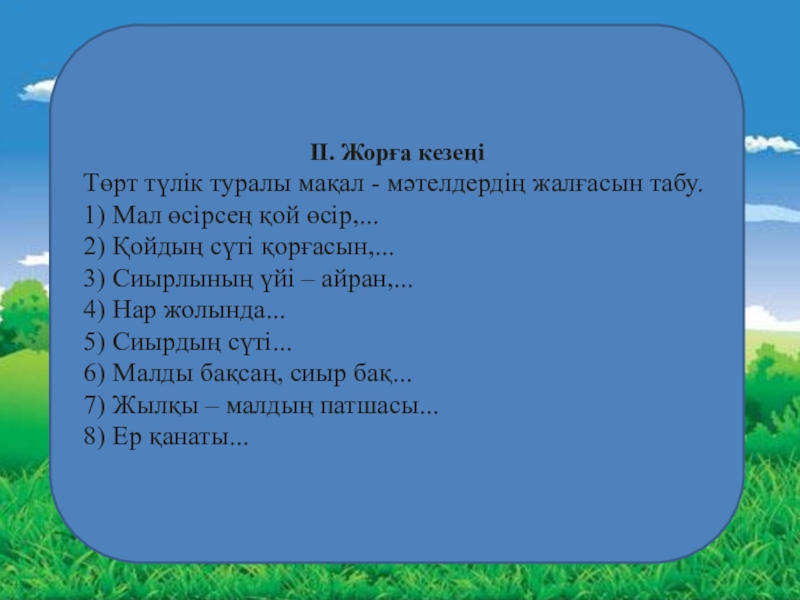 ІІ. Жорға кезеңі
Төрт түлік туралы мақал - мәтелдердің жалғасын табу.
1) Мал өсірсең қой өсір,...
2) Қойдың сүті қорғасын,...
3) Сиырлының үйі – айран,...
4) Нар жолында...
5) Сиырдың сүті...
6) Малды бақсаң, сиыр бақ...
7) Жылқы – малдың патшасы...
8) Ер қанаты...